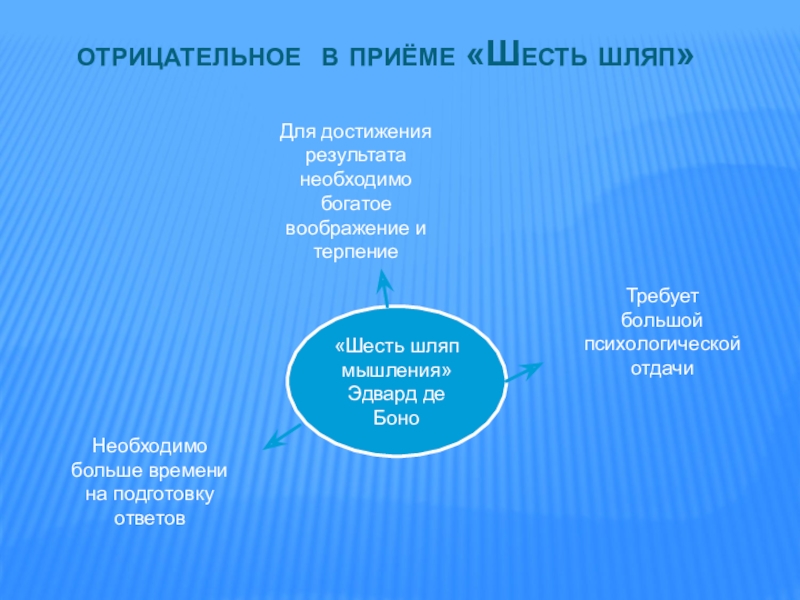 ОТРИЦАТЕЛЬНОЕ В ПРИЁМЕ «ШЕСТЬ ШЛЯП»

Для достижения результата необходимо богатое воображение и терпение

Требует большой психологической отдачи

«Шесть шляп мышления» Эдвард де Боно

Необходимо больше времени на подготовку ответов